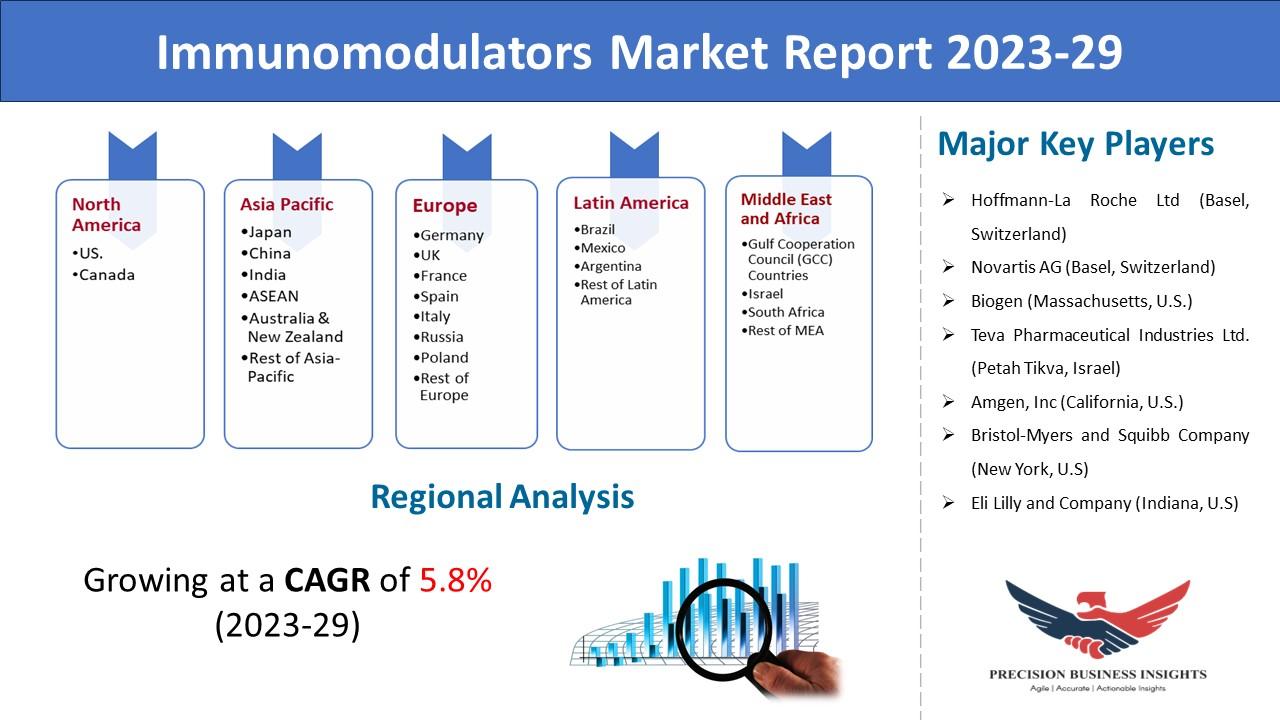 Immunomodulators Market Report 2023-29

North America
•US.
•Canada

Asia Pacific
•Japan
•China
•India
•ASEAN
•Australia & New Zealand
•Rest of Asia-Pacific

Europe
•Germany
•UK
•France
•Spain
•Italy
•Russia
•Poland
•Rest of Europe

Latin America
•Brazil
•Mexico
•Argentina
•Rest of Latin America

Middle East and Africa
•Gulf Cooperation Council (GCC) Countries
•Israel
•South Africa
•Rest of MEA

Regional Analysis

Growing at a CAGR of 5.8% (2023-29)

Major Key Players

➢ Hoffmann-La Roche Ltd (Basel, Switzerland)
➢ Novartis AG (Basel, Switzerland)
➢ Biogen (Massachusetts, U.S.)
➢ Teva Pharmaceutical Industries Ltd. (Petah Tikva, Israel)
➢ Amgen, Inc (California, U.S.)
➢ Bristol-Myers and Squibb Company (New York, U.S)
➢ Eli Lilly and Company (Indiana, U.S)

PRECISION BUSINESS INSIGHTS
Agile | Accurate | Actionable Insights